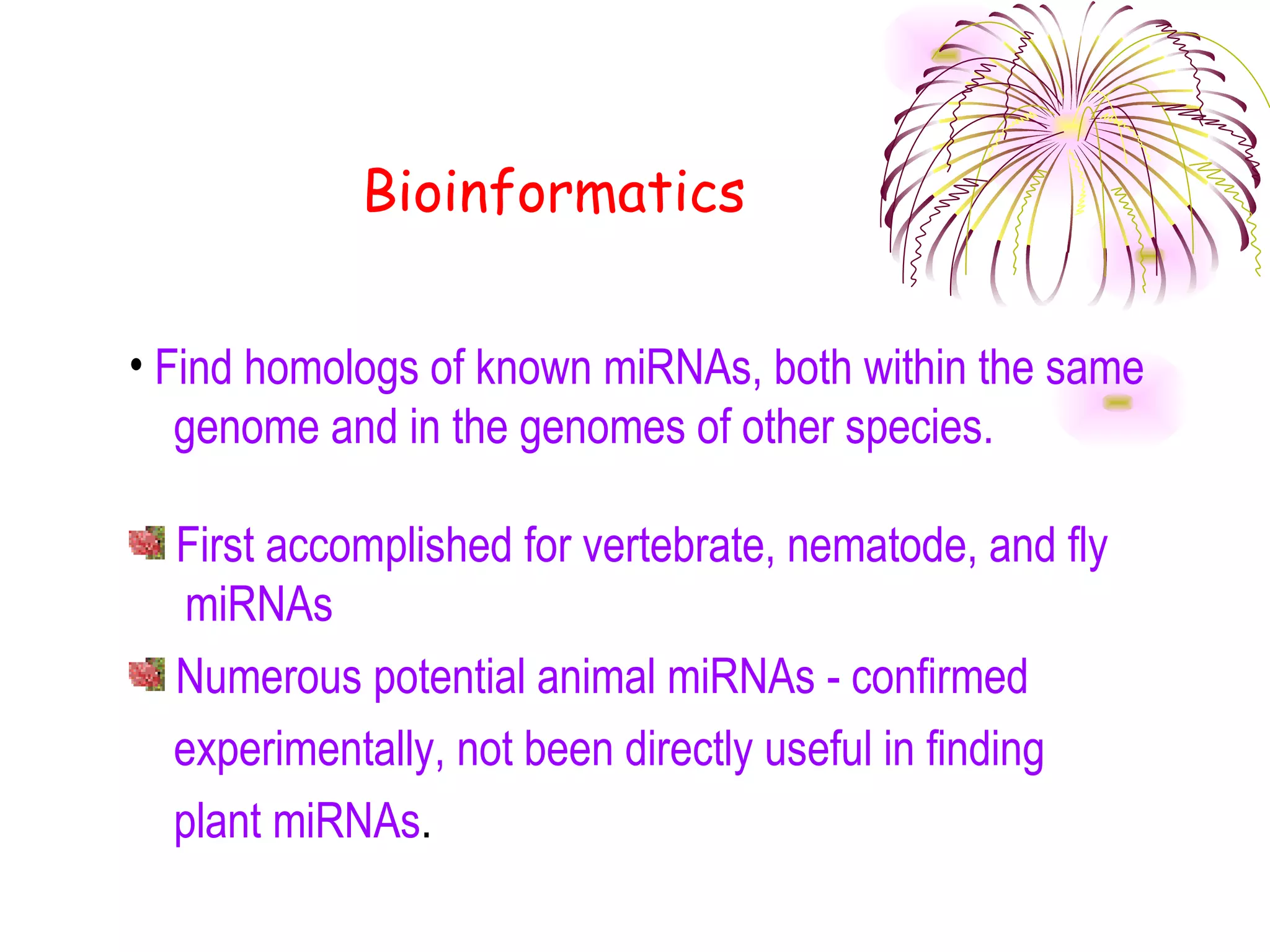 Bioinformatics

• Find homologs of known miRNAs, both within the same genome and in the genomes of other species.

First accomplished for vertebrate, nematode, and fly miRNAs

Numerous potential animal miRNAs - confirmed experimentally, not been directly useful in finding plant miRNAs.